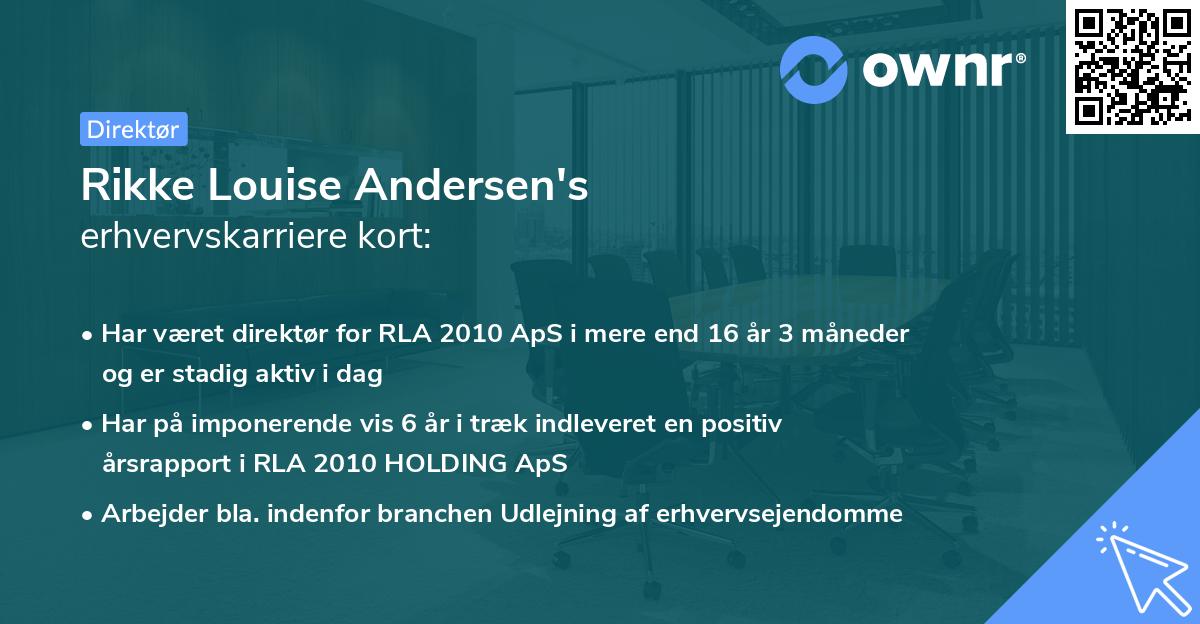 ownr®

Direktør

Rikke Louise Andersen's
erhvervskarriere kort:

• Har været direktør for RLA 2010 ApS i mere end 16 år 3 måneder og er stadig aktiv i dag

• Har på imponerende vis 6 år i træk indleveret en positiv årsrapport i RLA 2010 HOLDING ApS

• Arbejder bla. indenfor branchen Udlejning af erhvervsejendomme